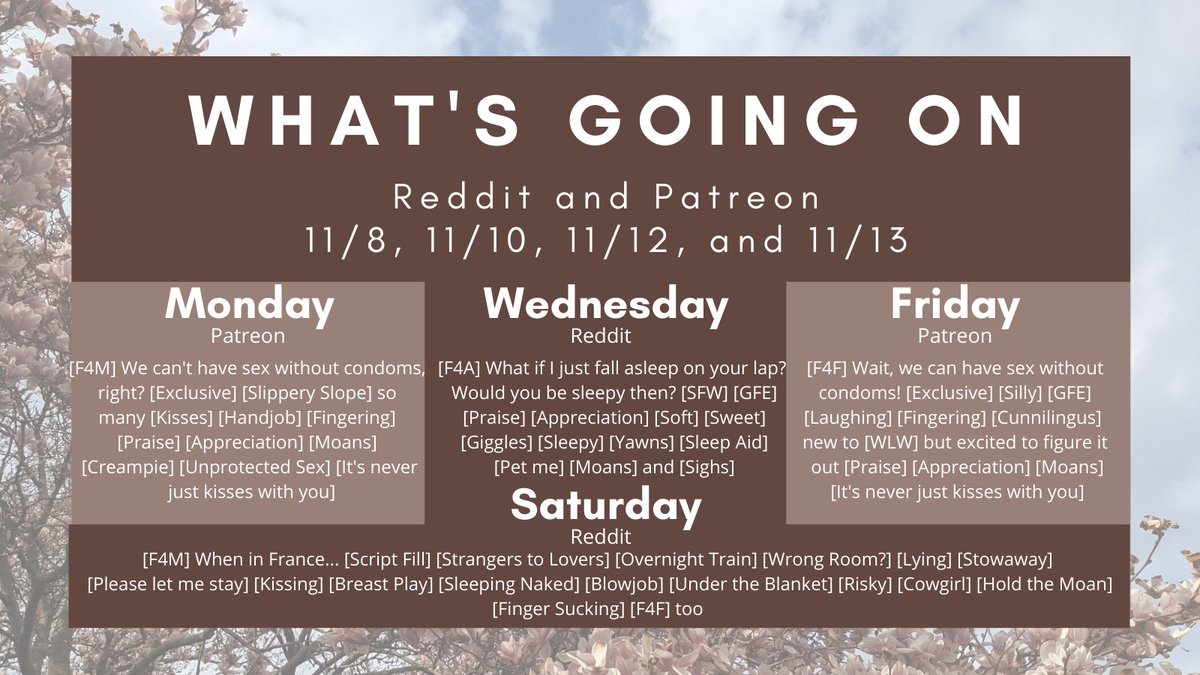 WHAT'S GOING ON

Reddit and Patreon
11/8, 11/10, 11/12, and 11/13

Monday
Patreon
[F4M] We can't have sex without condoms, right? [Exclusive] [Slippery Slope] so many [Kisses] [Handjob] [Fingering] [Praise] [Appreciation] [Moans] [Creampie] [Unprotected Sex] [It's never just kisses with you]

Wednesday
Reddit
[F4A] What if I just fall asleep on your lap? Would you be sleepy then? [SFW] [GFE] [Praise] [Appreciation] [Soft] [Sweet] [Giggles] [Sleepy] [Yawns] [Sleep Aid] [Pet me] [Moans] and [Sighs]

Friday
Patreon
[F4F] Wait, we can have sex without condoms! [Exclusive] [Silly] [GFE] [Laughing] [Fingering] [Cunnilingus] new to [WLW] but excited to figure it out [Praise] [Appreciation] [Moans] [It's never just kisses with you]

Saturday
Reddit
[F4M] When in France... [Script Fill] [Strangers to Lovers] [Overnight Train] [Wrong Room?] [Lying] [Stowaway] [Please let me stay] [Kissing] [Breast Play] [Sleeping Naked] [Blowjob] [Under the Blanket] [Risky] [Cowgirl] [Hold the Moan] [Finger Sucking] [F4F] too